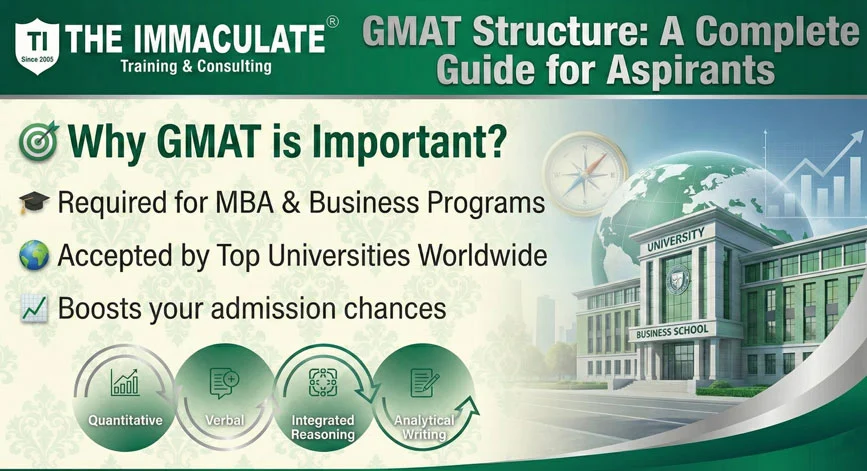 TI Since 2005 THE IMMACULATE®
Training & Consulting

GMAT Structure: A Complete Guide for Aspirants

Why GMAT is Important?

Required for MBA & Business Programs

Accepted by Top Universities Worldwide

Boosts your admission chances

Quantitative

Verbal

Integrated Reasoning

Analytical Writing

UNIVERSITY

BUSINESS SCHOOL